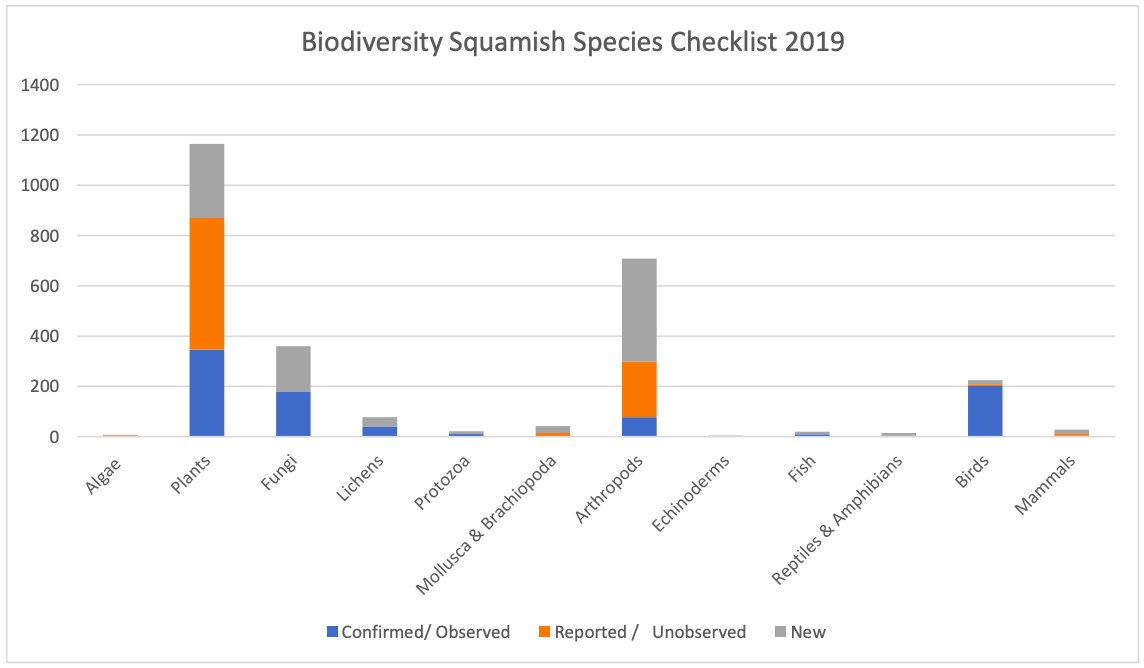 Biodiversity Squamish Species Checklist 2019

1400
1200
1000
800
600
400
200
0

Algae
Plants
Fungi
Lichens
Protozoa
Mollusca & Brachiopoda
Arthropods
Echinoderms
Fish
Reptiles & Amphibians
Birds
Mammals

Confirmed/ Observed
Reported / Unobserved
New